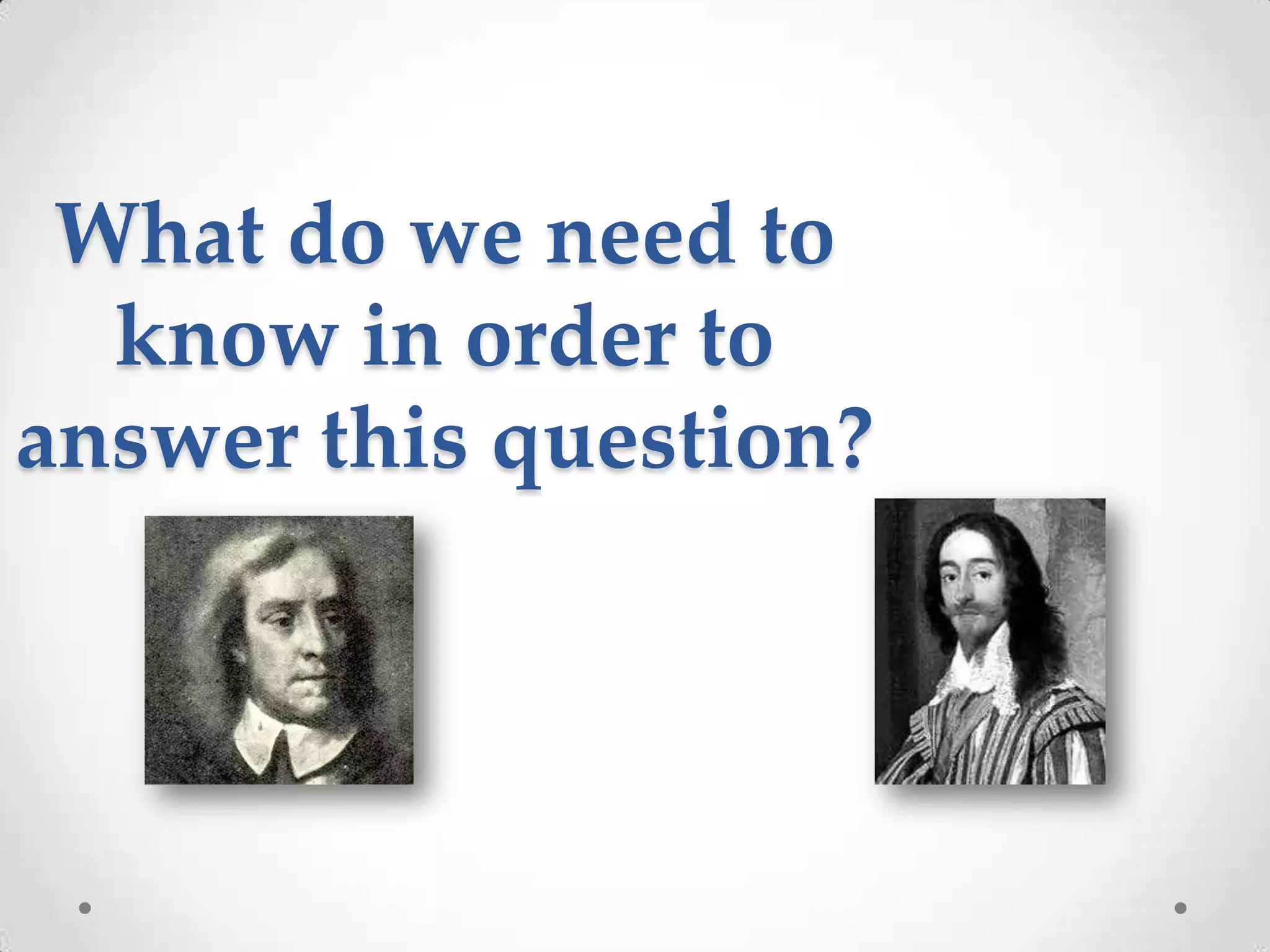 What do we need to know in order to answer this question?